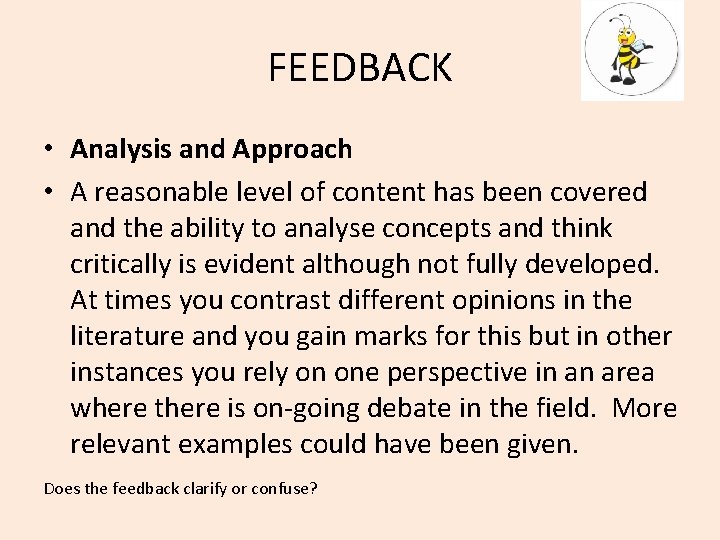 FEEDBACK

• **Analysis and Approach**
• A reasonable level of content has been covered and the ability to analyse concepts and think critically is evident although not fully developed. At times you contrast different opinions in the literature and you gain marks for this but in other instances you rely on one perspective in an area where there is on-going debate in the field. More relevant examples could have been given.

Does the feedback clarify or confuse?